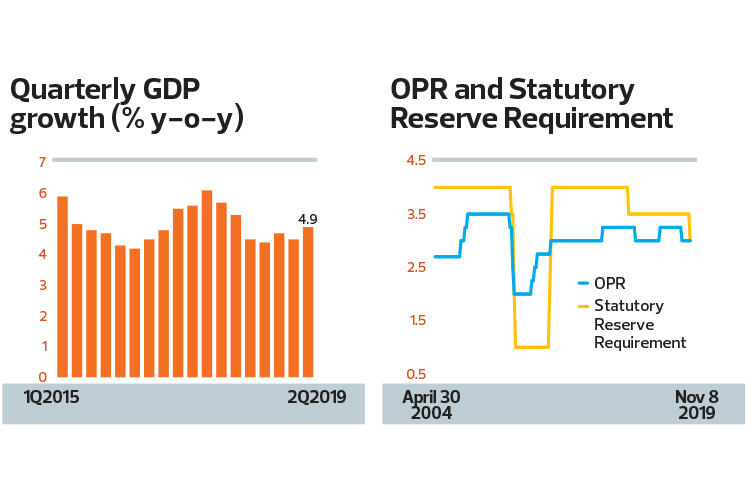 Quarterly GDP growth (% y-o-y)

7
6
5
4
3
2
1
0

4.9

1Q2015
2Q2019

OPR and Statutory Reserve Requirement

4.5
3.5
2.5
1.5
0.5

OPR
Statutory Reserve Requirement

April 30 2004
Nov 8 2019